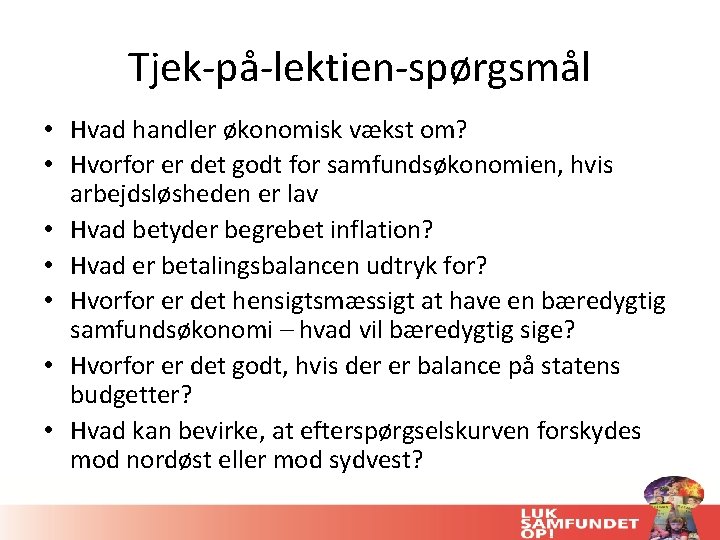 Tjek-på-lektien-spørgsmål

• Hvad handler økonomisk vækst om?
• Hvorfor er det godt for samfundsøkonomien, hvis arbejdsløsheden er lav
• Hvad betyder begrebet inflation?
• Hvad er betalingsbalancen udtryk for?
• Hvorfor er det hensigtsmæssigt at have en bæredygtig samfundsøkonomi – hvad vil bæredygtig sige?
• Hvorfor er det godt, hvis der er balance på statens budgetter?
• Hvad kan bevirke, at efterspørgselskurven forskydes mod nordøst eller mod sydvest?

LUK SAMFUNDET OP!